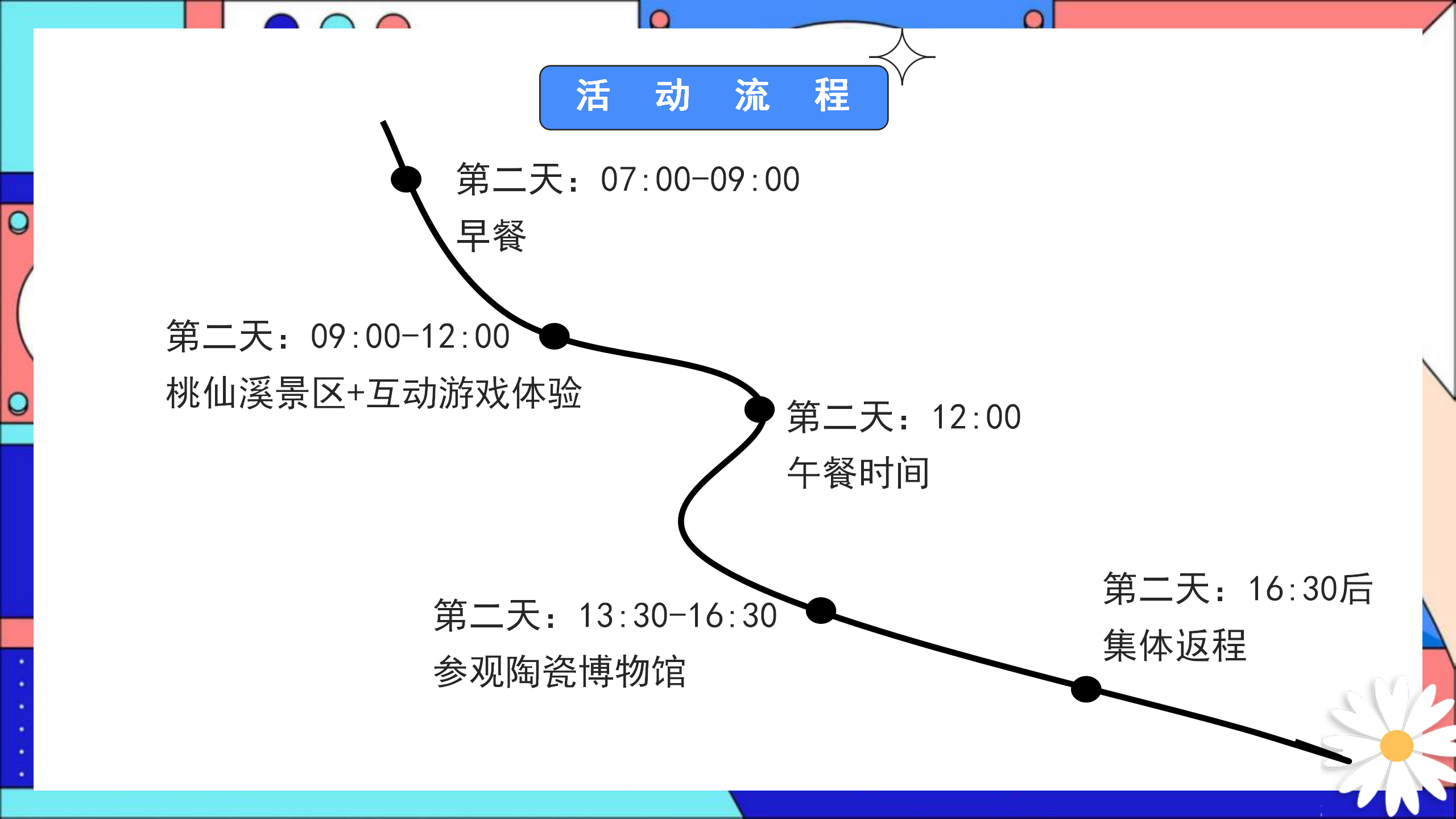 活　动　流　程

第二天：07:00-09:00
早餐

第二天：09:00-12:00
桃仙溪景区+互动游戏体验

第二天：12:00
午餐时间

第二天：13:30-16:30
参观陶瓷博物馆

第二天：16:30后
集体返程